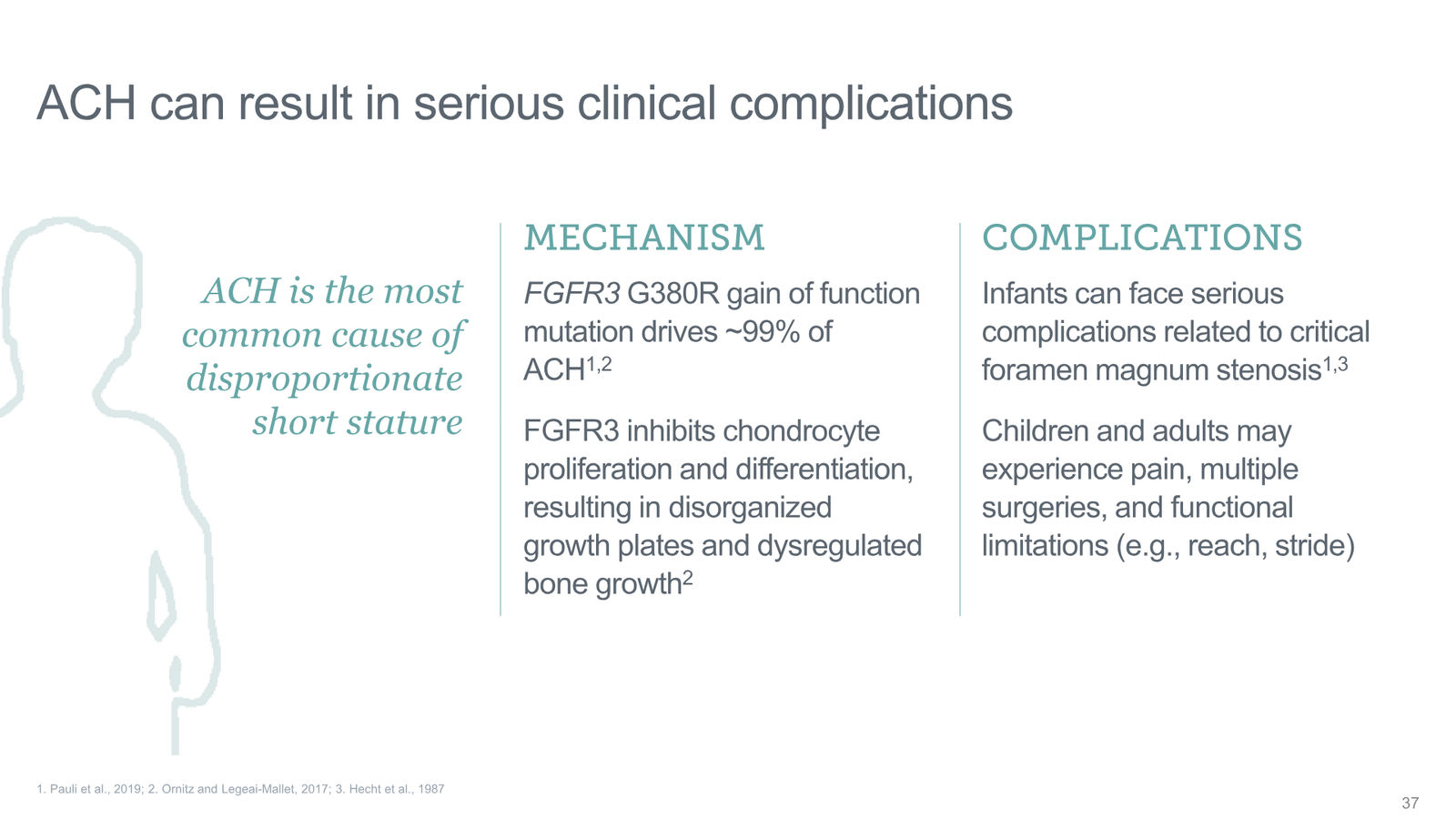 ACH can result in serious clinical complications

ACH is the most common cause of disproportionate short stature

MECHANISM

FGFR3 G380R gain of function mutation drives ~99% of ACH$^{1,2}$

FGFR3 inhibits chondrocyte proliferation and differentiation, resulting in disorganized growth plates and dysregulated bone growth$^{2}$

COMPLICATIONS

Infants can face serious complications related to critical foramen magnum stenosis$^{1,3}$

Children and adults may experience pain, multiple surgeries, and functional limitations (e.g., reach, stride)

1. Pauli et al., 2019; 2. Ornitz and Legeai-Mallet, 2017; 3. Hecht et al., 1987

37